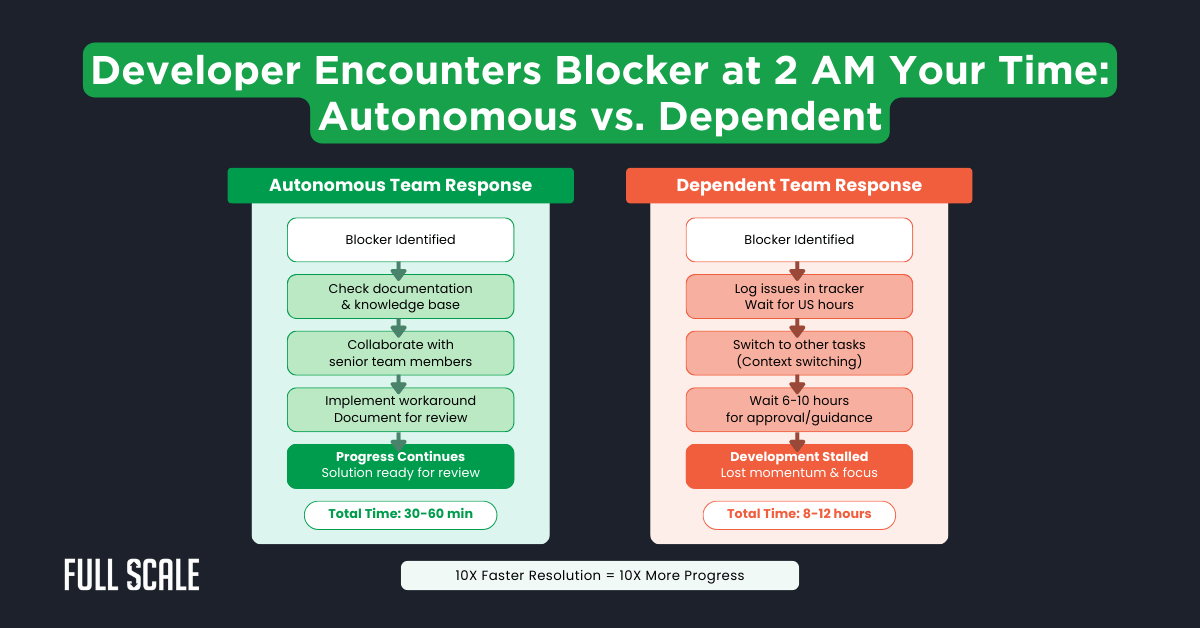 Developer Encounters Blocker at 2 AM Your Time: Autonomous vs. Dependent

Autonomous Team Response

Blocker Identified

Check documentation & knowledge base

Collaborate with senior team members

Implement workaround Document for review

Progress Continues
Solution ready for review

Total Time: 30-60 min

Dependent Team Response

Blocker Identified

Log issues in tracker Wait for US hours

Switch to other tasks (Context switching)

Wait 6-10 hours for approval/guidance

Development Stalled
Lost momentum & focus

Total Time: 8-12 hours

FULL SCALE

10X Faster Resolution = 10X More Progress